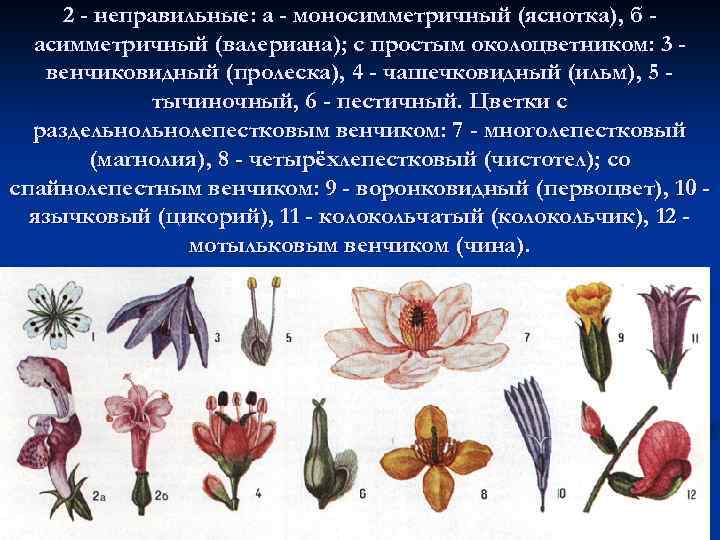 2 - неправильные: а - моносимметричный (яснотка), б - асимметричный (валериана); с простым околоцветником: 3 - венчиковидный (пролеска), 4 - чашечковидный (ильм), 5 - тычиночный, 6 - пестичный. Цветки с раздельнольнолепестковым венчиком: 7 - многолепестковый (магнолия), 8 - четырёхлепестковый (чистотел); со спайнолепестным венчиком: 9 - воронковидный (первоцвет), 10 - язычковый (цикорий), 11 - колокольчатый (колокольчик), 12 - мотыльковым венчиком (чина).

1
3
5
7
9
11
2а
2б
4
6
8
10
12